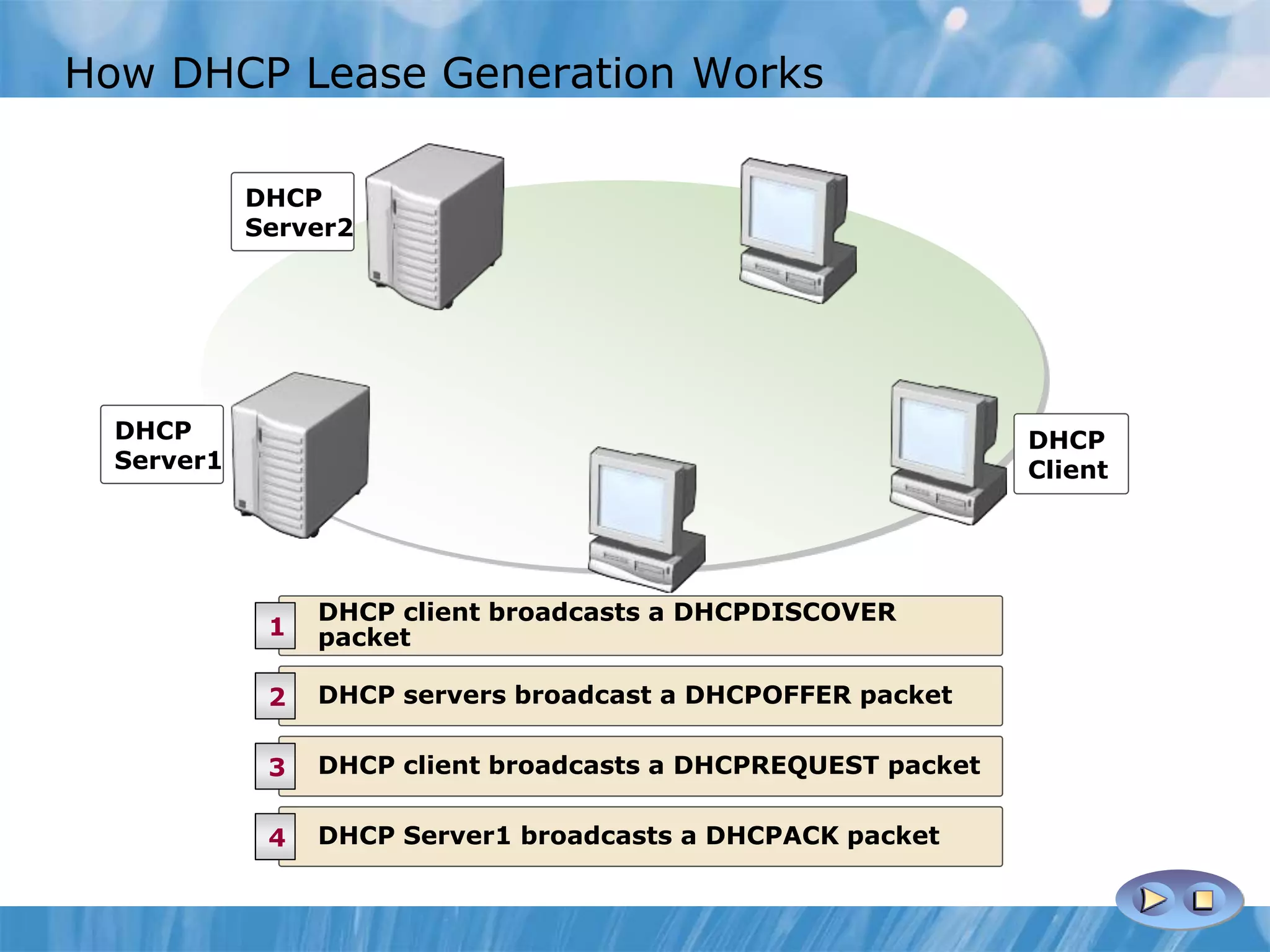 How DHCP Lease Generation Works

DHCP Server2

DHCP Server1

DHCP Client

1 DHCP client broadcasts a DHCPDISCOVER packet

2 DHCP servers broadcast a DHCPOFFER packet

3 DHCP client broadcasts a DHCPREQUEST packet

4 DHCP Server1 broadcasts a DHCPACK packet